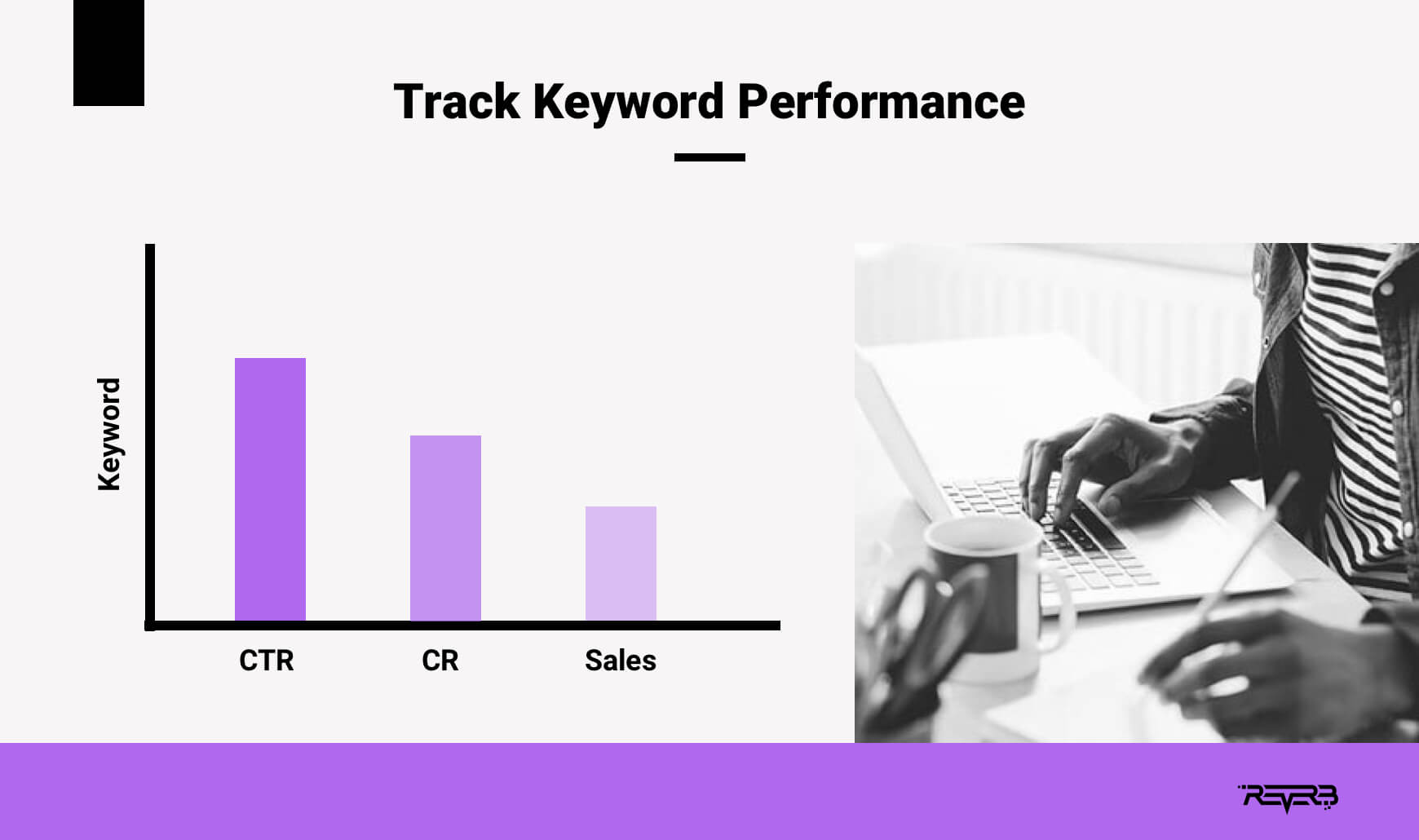 Track Keyword Performance

Keyword

CTR

CR

Sales

REVERB